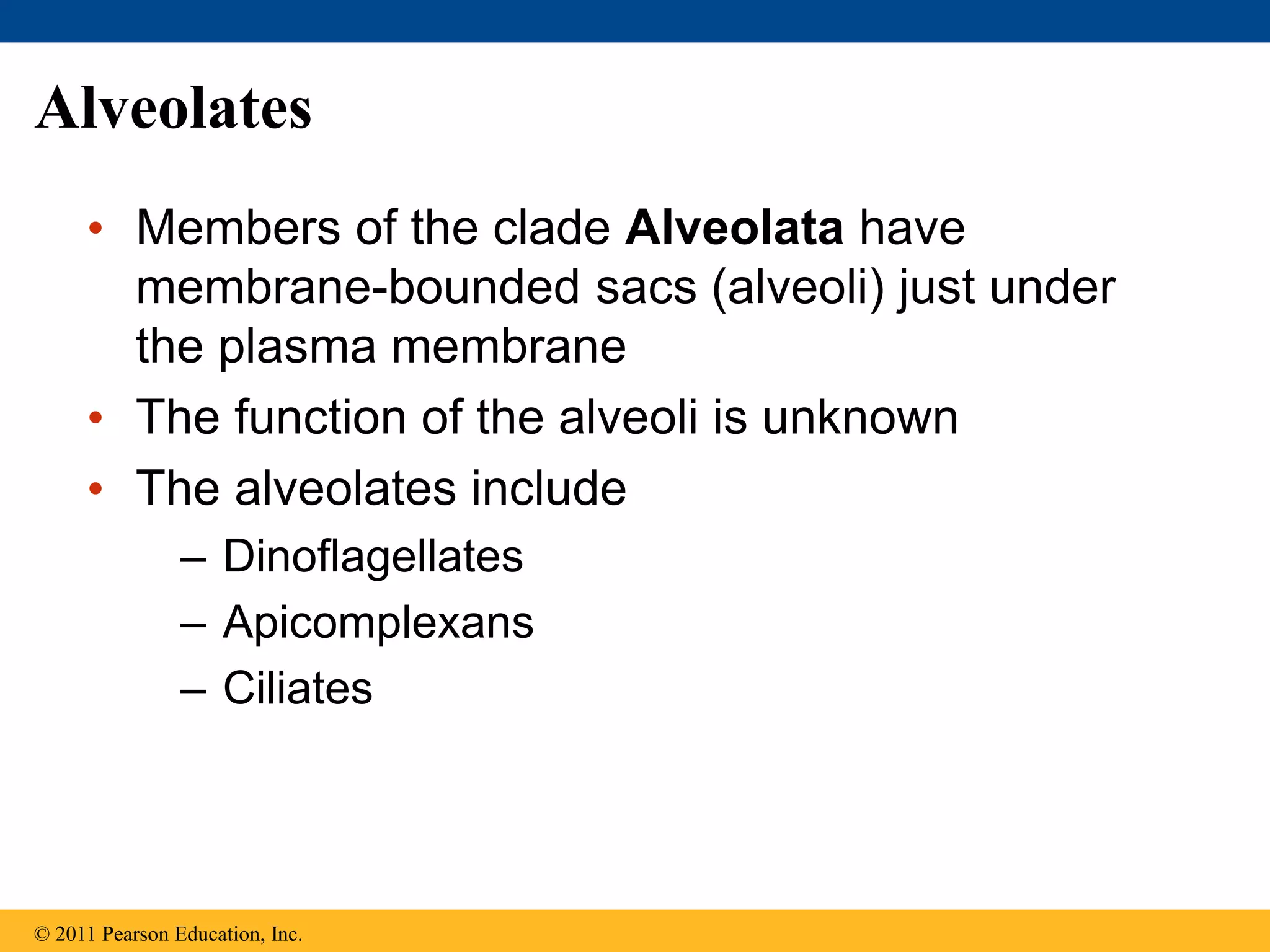 Alveolates

• Members of the clade Alveolata have membrane-bounded sacs (alveoli) just under the plasma membrane
• The function of the alveoli is unknown
• The alveolates include
– Dinoflagellates
– Apicomplexans
– Ciliates

© 2011 Pearson Education, Inc.